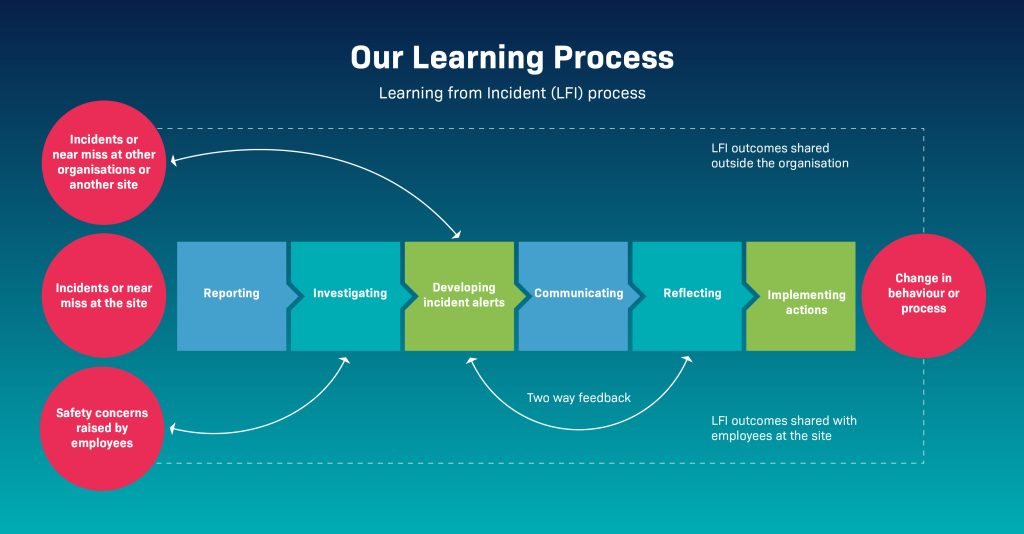 Our Learning Process

Learning from Incident (LFI) process

Incidents or near miss at other organisations or another site

LFI outcomes shared outside the organisation

Incidents or near miss at the site

Reporting

Investigating

Developing incident alerts

Communicating

Reflecting

Implementing actions

Change in behaviour or process

Safety concerns raised by employees

Two way feedback

LFI outcomes shared with employees at the site